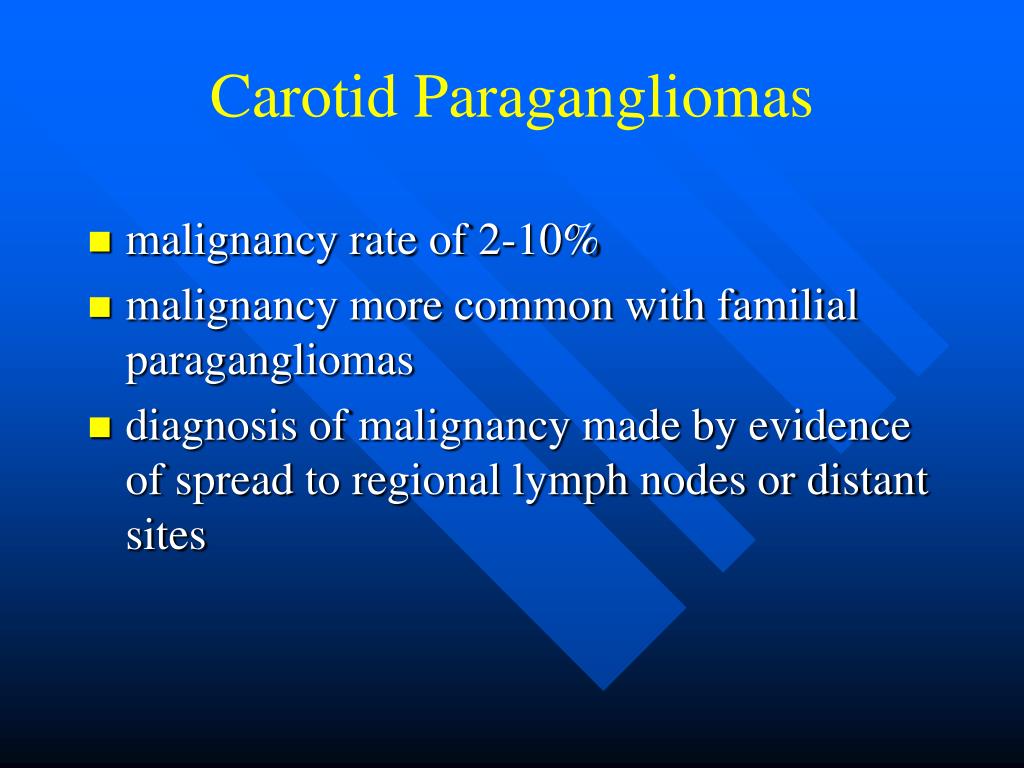 Carotid Paragangliomas

- malignancy rate of 2-10%
- malignancy more common with familial paragangliomas
- diagnosis of malignancy made by evidence of spread to regional lymph nodes or distant sites